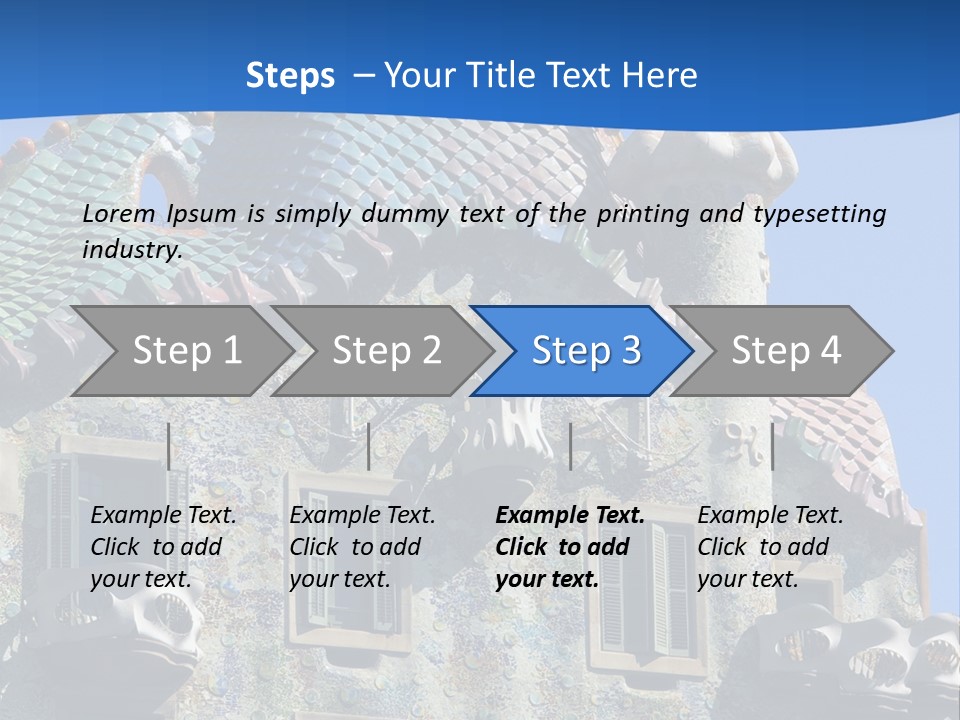 Steps – Your Title Text Here

Lorem Ipsum is simply dummy text of the printing and typesetting industry.

Step 1

Step 2

Step 3

Step 4

Example Text. Click to add your text.

Example Text. Click to add your text.

Example Text. Click to add your text.

Example Text. Click to add your text.